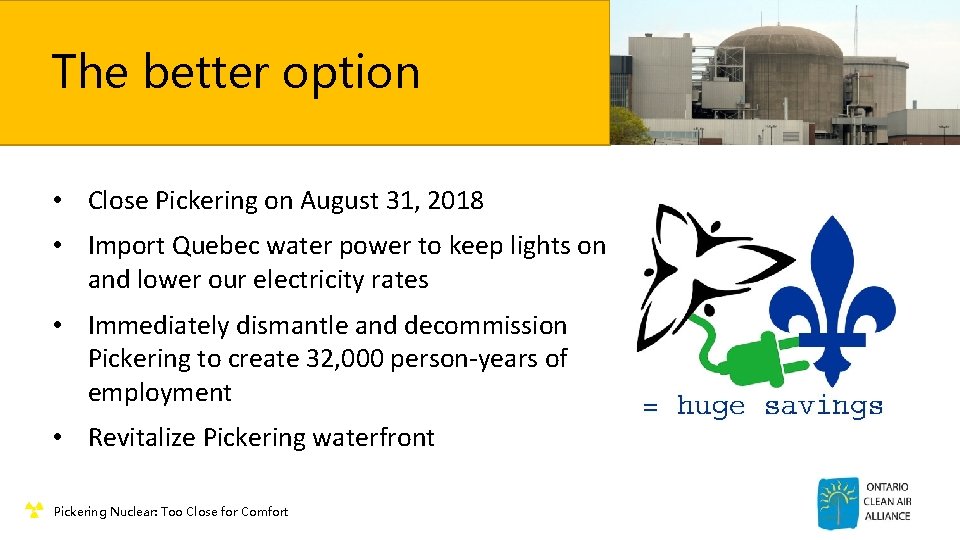 The better option

• Close Pickering on August 31, 2018

• Import Quebec water power to keep lights on and lower our electricity rates

• Immediately dismantle and decommission Pickering to create 32,000 person-years of employment

• Revitalize Pickering waterfront

= huge savings

Pickering Nuclear: Too Close for Comfort

ONTARIO CLEAN AIR ALLIANCE